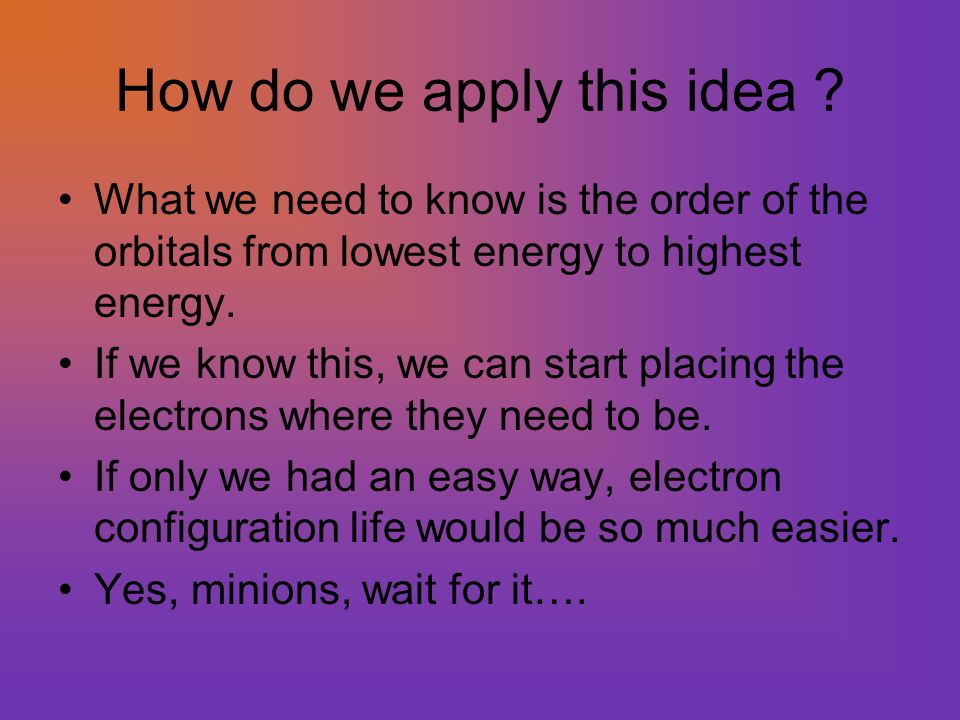 How do we apply this idea ?

• What we need to know is the order of the orbitals from lowest energy to highest energy.

• If we know this, we can start placing the electrons where they need to be.

• If only we had an easy way, electron configuration life would be so much easier.

• Yes, minions, wait for it….